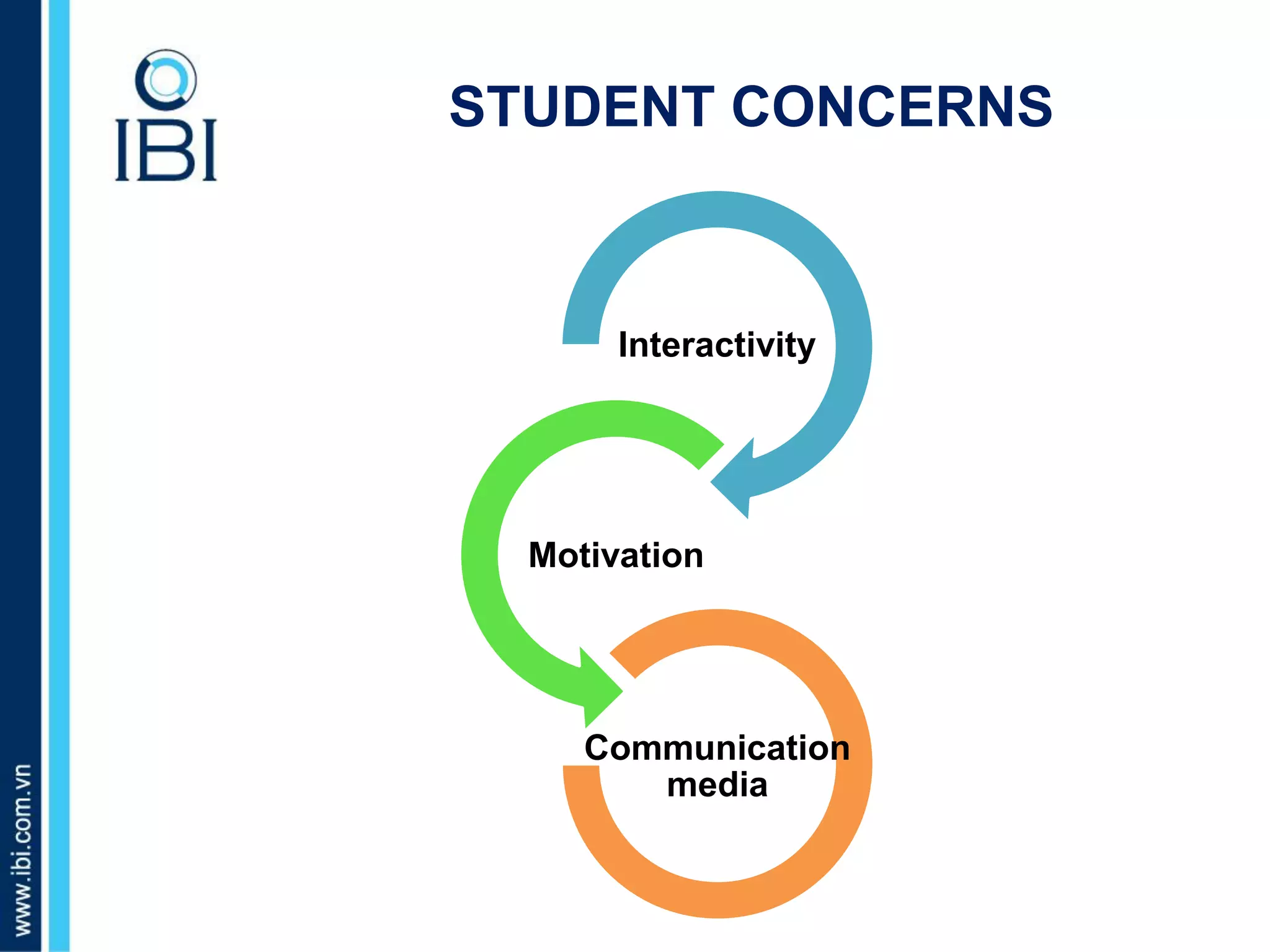 IBI

STUDENT CONCERNS

Interactivity

Motivation

Communication media

www.ibi.com.vn